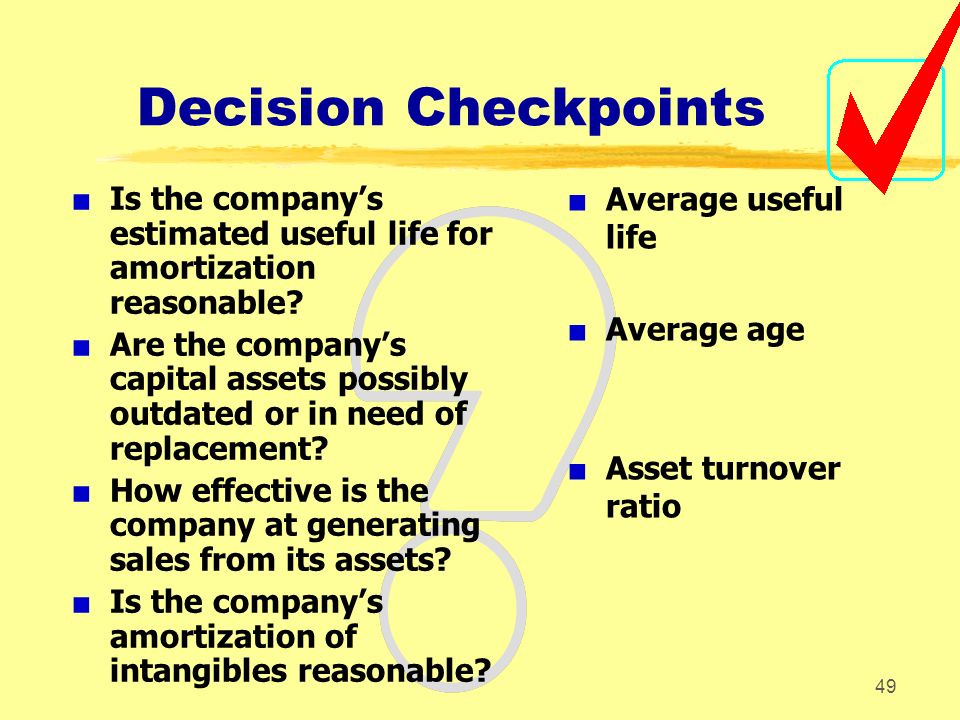 Decision Checkpoints

- Is the company's estimated useful life for amortization reasonable?
- Are the company's capital assets possibly outdated or in need of replacement?
- How effective is the company at generating sales from its assets?
- Is the company's amortization of intangibles reasonable?

- Average useful life
- Average age
- Asset turnover ratio

49